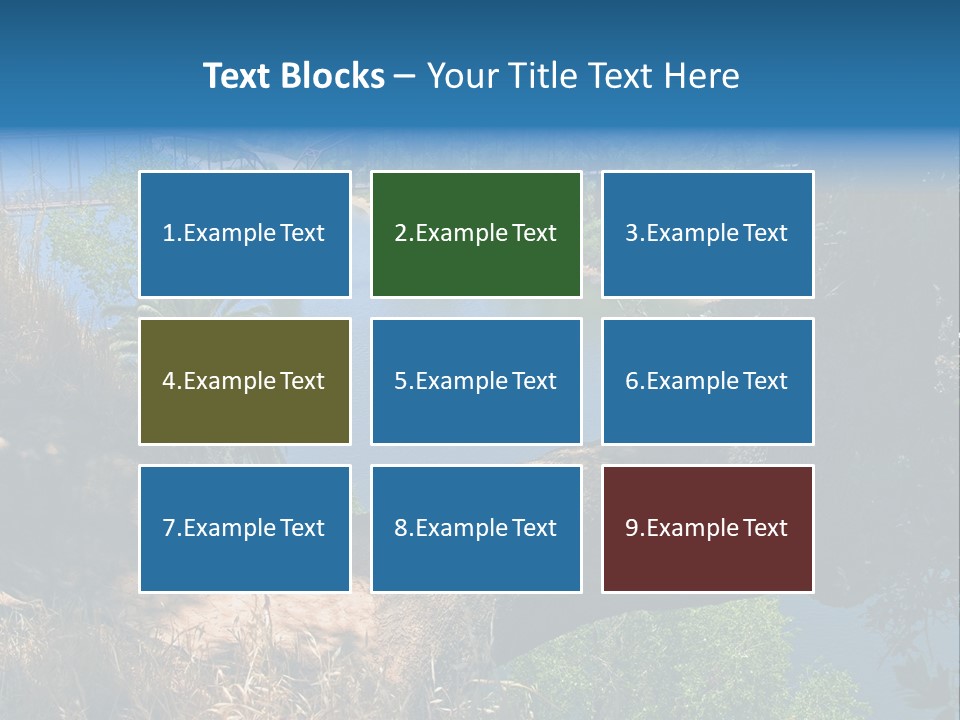 Text Blocks – Your Title Text Here

1.Example Text

2.Example Text

3.Example Text

4.Example Text

5.Example Text

6.Example Text

7.Example Text

8.Example Text

9.Example Text